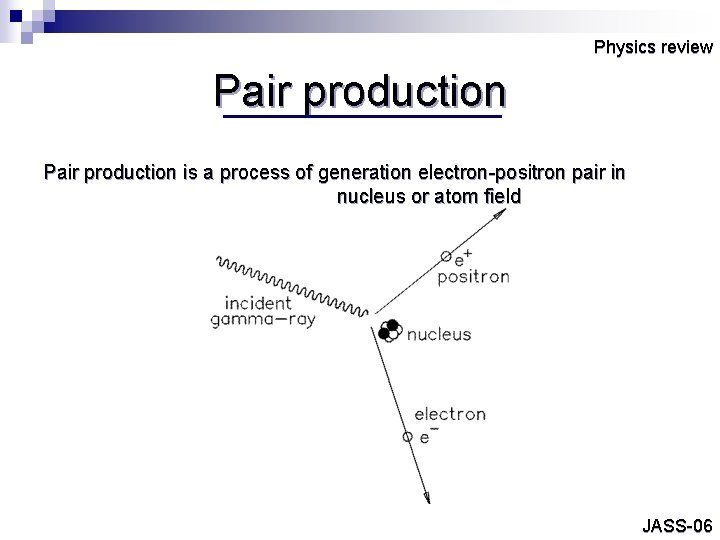 Physics review

Pair production

Pair production is a process of generation electron-positron pair in nucleus or atom field

incident gamma-ray

$e^+$ positron

nucleus

electron $e^-$

JASS-06